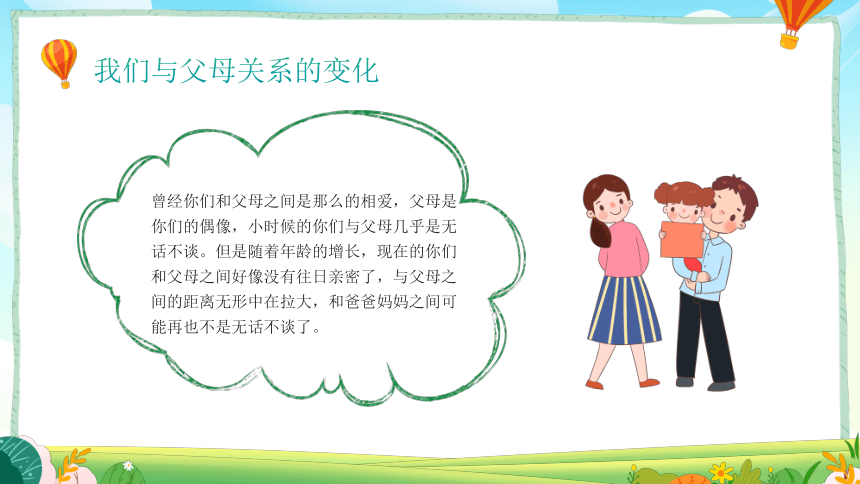 我们与父母关系的变化

曾经你们和父母之间是那么的相爱，父母是你们的偶像，小时候的你们与父母几乎是无话不谈。但是随着年龄的增长，现在的你们和父母之间好像没有往日亲密了，与父母之间的距离无形中在拉大，和爸爸妈妈之间可能再也不是无话不谈了。